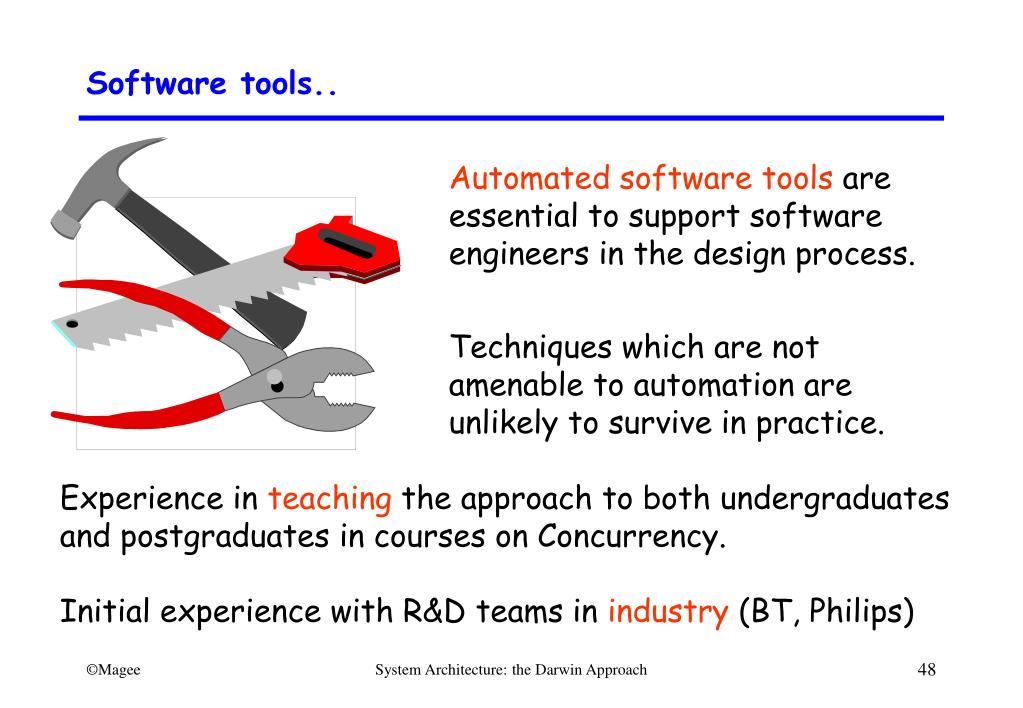 Software tools..

Automated software tools are essential to support software engineers in the design process.

Techniques which are not amenable to automation are unlikely to survive in practice.

Experience in teaching the approach to both undergraduates and postgraduates in courses on Concurrency.

Initial experience with R&D teams in industry (BT, Philips)

©Magee

System Architecture: the Darwin Approach

48